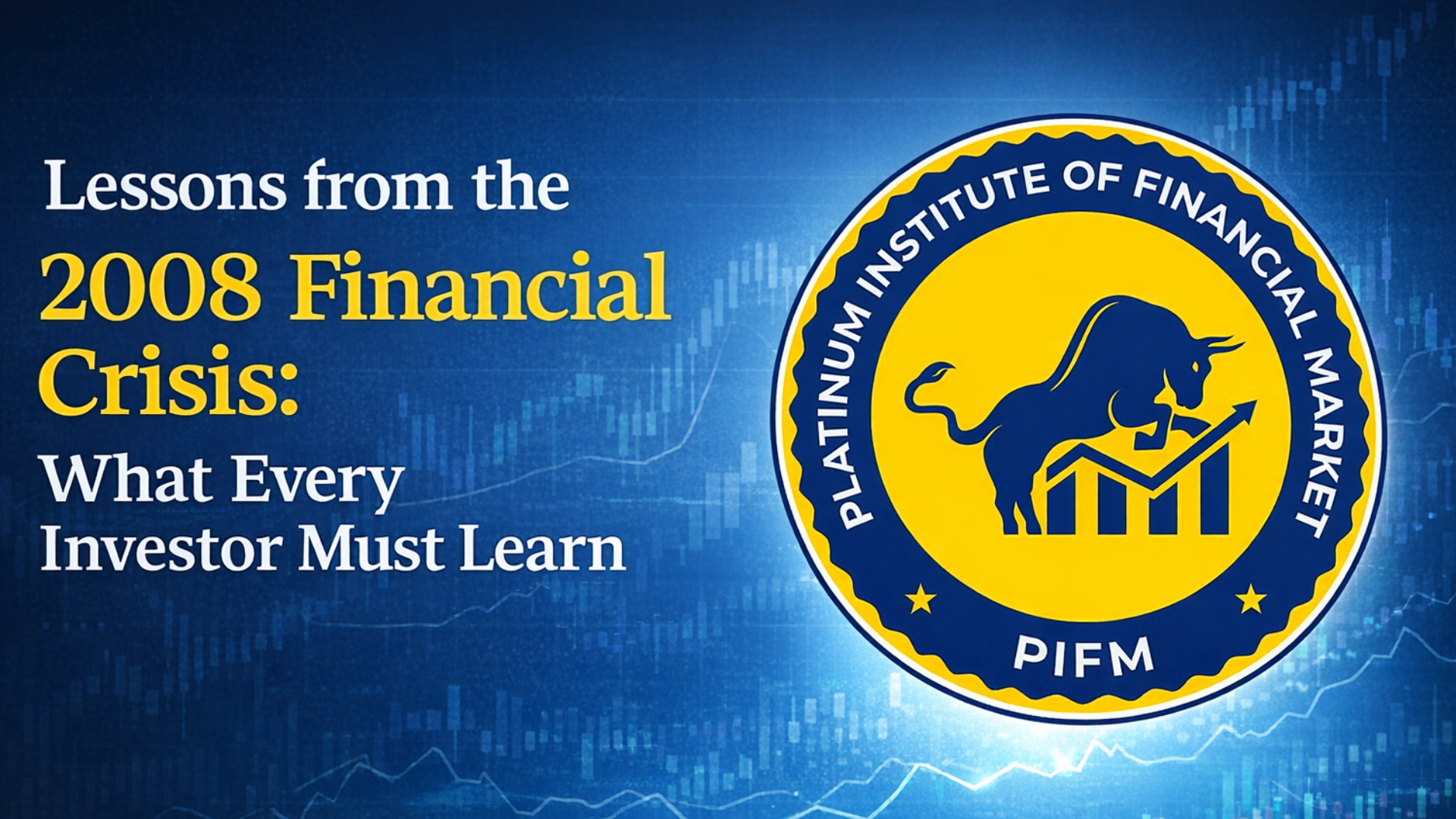 Lessons from the 2008 Financial Crisis: What Every Investor Must Learn

PLATINUM INSTITUTE OF FINANCIAL MARKET

PIFM